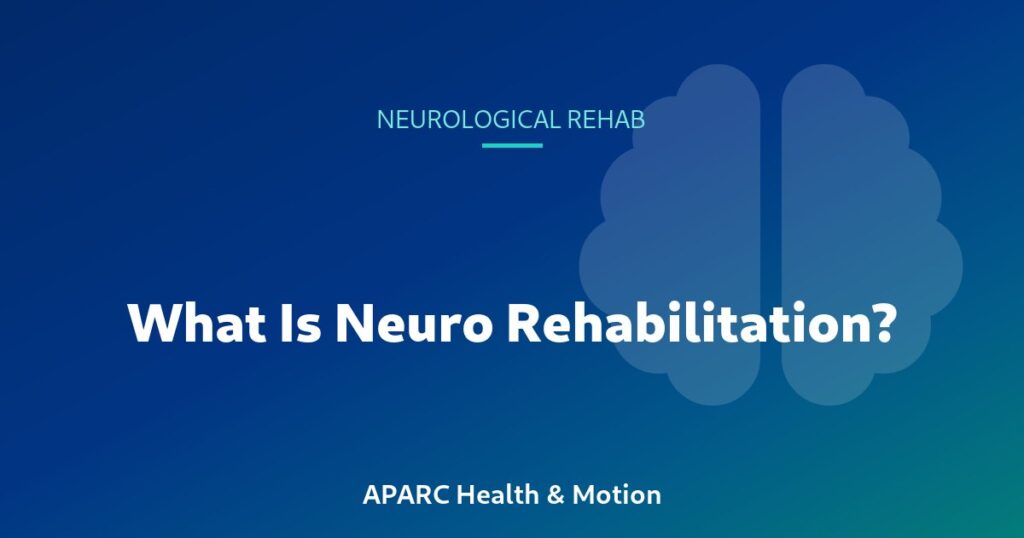 NEUROLOGICAL REHAB

What Is Neuro Rehabilitation?

APARC Health & Motion